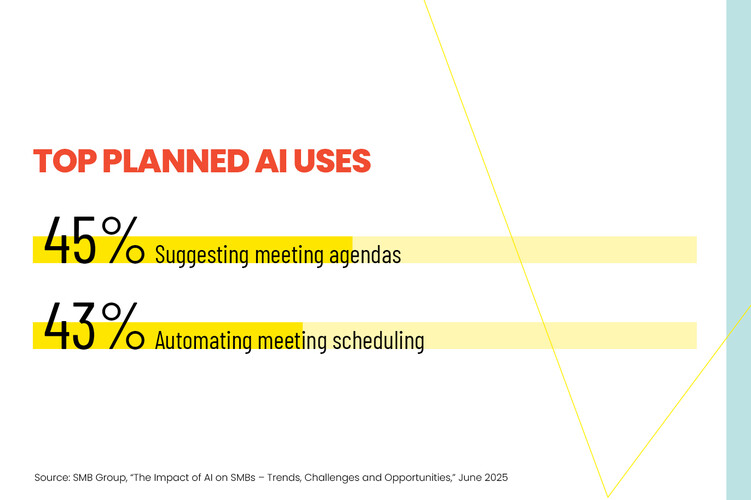 TOP PLANNED AI USES

45% Suggesting meeting agendas

43% Automating meeting scheduling

Source: SMB Group, "The Impact of AI on SMBs – Trends, Challenges and Opportunities," June 2025